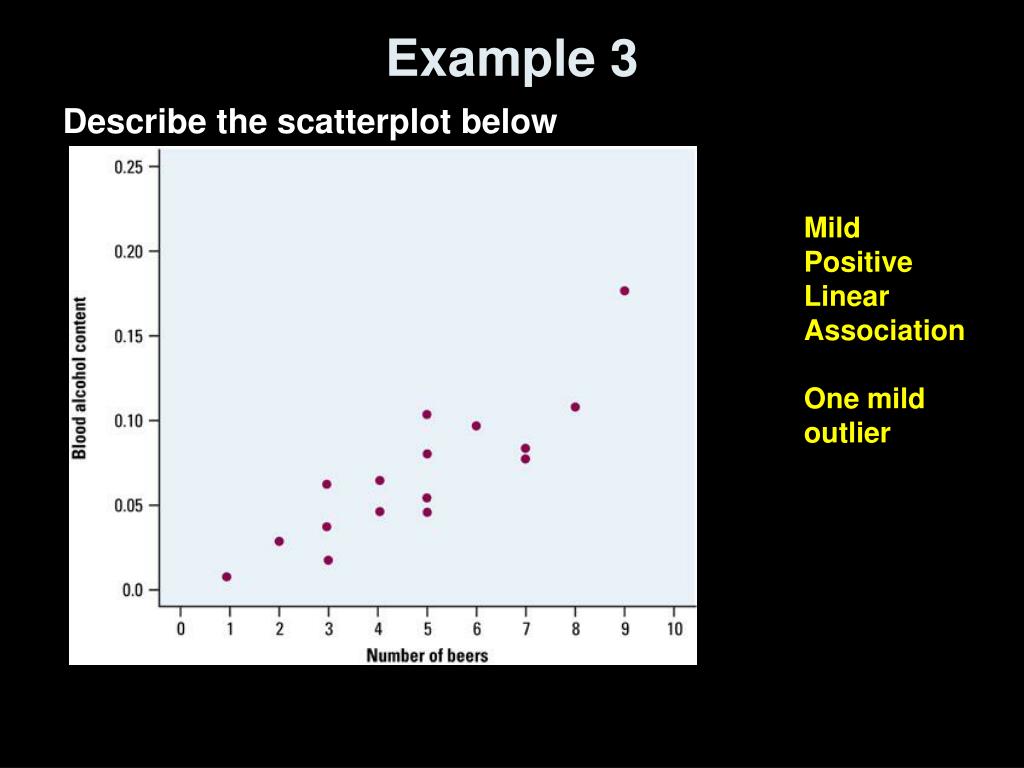 Example 3

Describe the scatterplot below

Blood alcohol content

0.25
0.20
0.15
0.10
0.05
0.0

0 1 2 3 4 5 6 7 8 9 10

Number of beers

Mild
Positive
Linear
Association

One mild
outlier